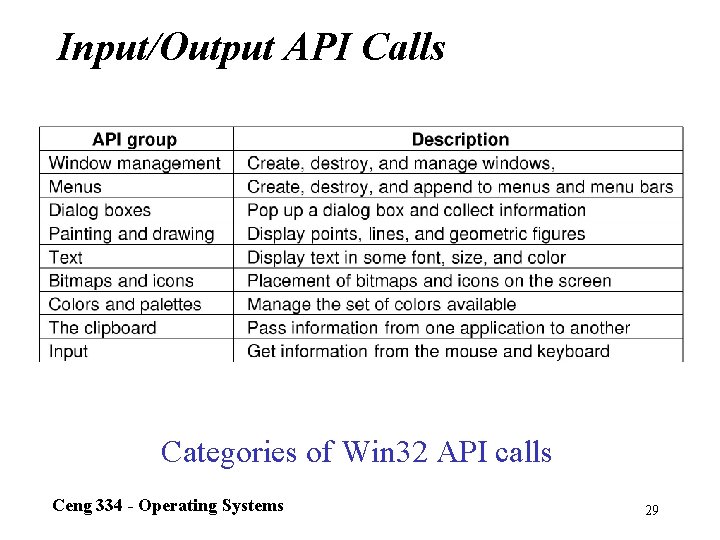 Input/Output API Calls

| API group | Description |
|---|---|
| Window management | Create, destroy, and manage windows, |
| Menus | Create, destroy, and append to menus and menu bars |
| Dialog boxes | Pop up a dialog box and collect information |
| Painting and drawing | Display points, lines, and geometric figures |
| Text | Display text in some font, size, and color |
| Bitmaps and icons | Placement of bitmaps and icons on the screen |
| Colors and palettes | Manage the set of colors available |
| The clipboard | Pass information from one application to another |
| Input | Get information from the mouse and keyboard |

Categories of Win32 API calls

Ceng 334 - Operating Systems

29